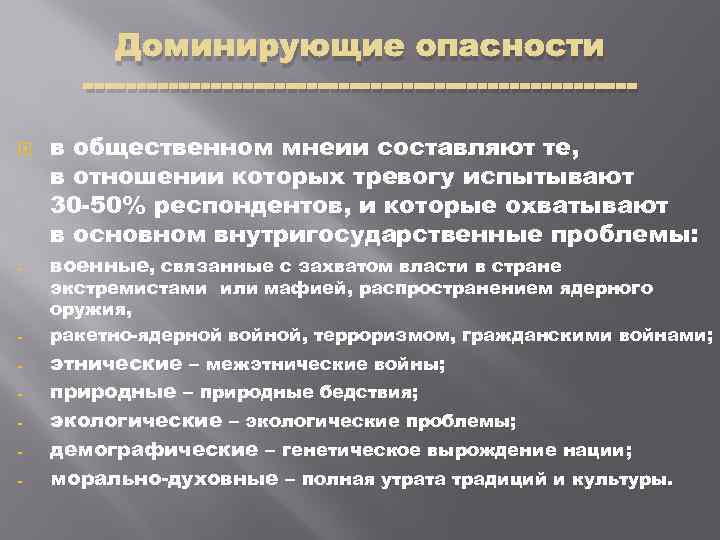 Доминирующие опасности

в общественном мнеии составляют те, в отношении которых тревогу испытывают 30-50% респондентов, и которые охватывают в основном внутригосударственные проблемы:

- военные, связанные с захватом власти в стране экстремистами или мафией, распространением ядерного оружия,
- ракетно-ядерной войной, терроризмом, гражданскими войнами;
- этнические – межэтнические войны;
- природные – природные бедствия;
- экологические – экологические проблемы;
- демографические – генетическое вырождение нации;
- морально-духовные – полная утрата традиций и культуры.